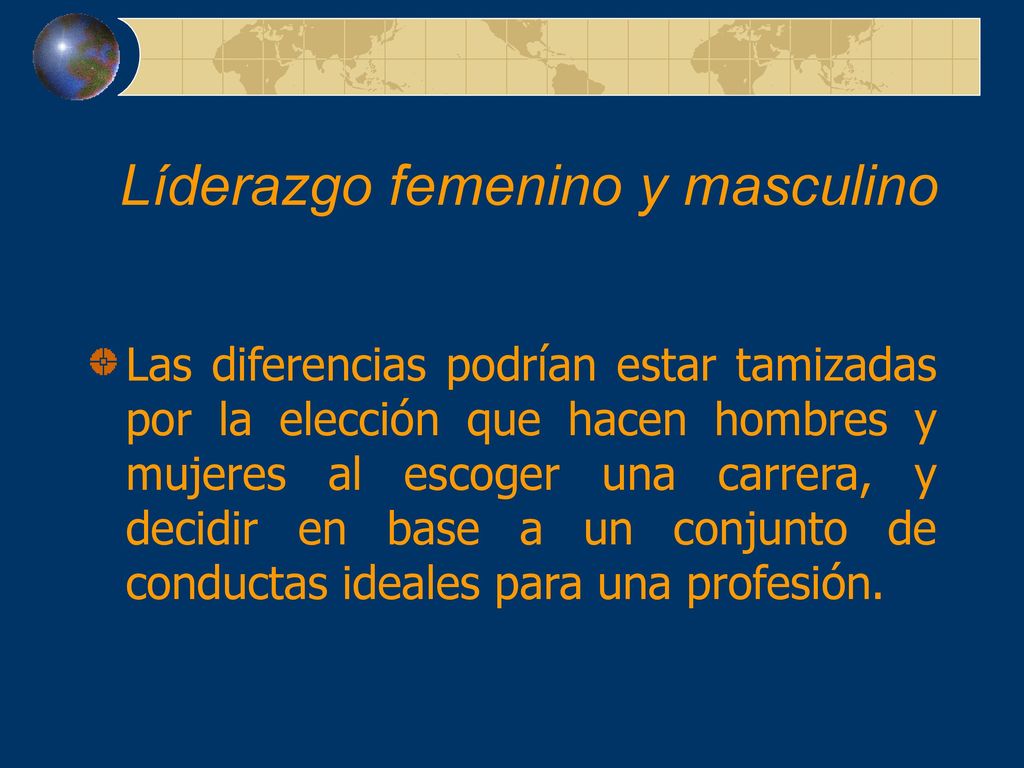 Líderazgo femenino y masculino

Las diferencias podrían estar tamizadas por la elección que hacen hombres y mujeres al escoger una carrera, y decidir en base a un conjunto de conductas ideales para una profesión.